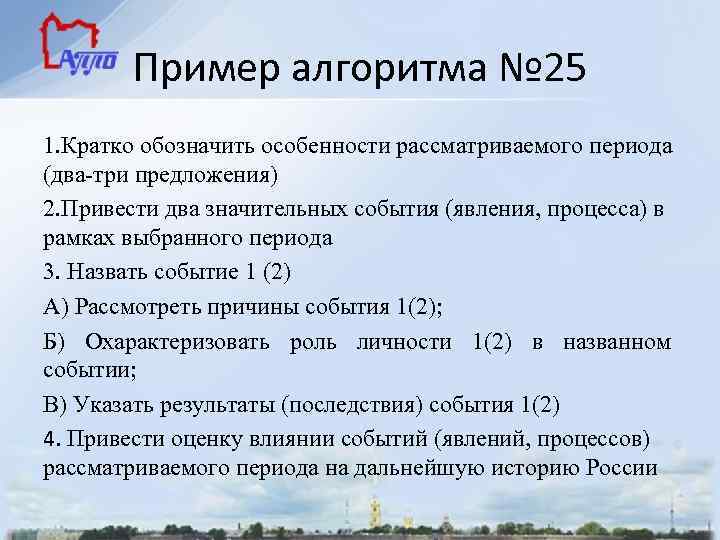 АППО

Пример алгоритма №25

1.Кратко обозначить особенности рассматриваемого периода (два-три предложения)

2.Привести два значительных события (явления, процесса) в рамках выбранного периода

3. Назвать событие 1 (2)

А) Рассмотреть причины события 1(2);

Б) Охарактеризовать роль личности 1(2) в названном событии;

В) Указать результаты (последствия) события 1(2)

4. Привести оценку влиянии событий (явлений, процессов) рассматриваемого периода на дальнейшую историю России